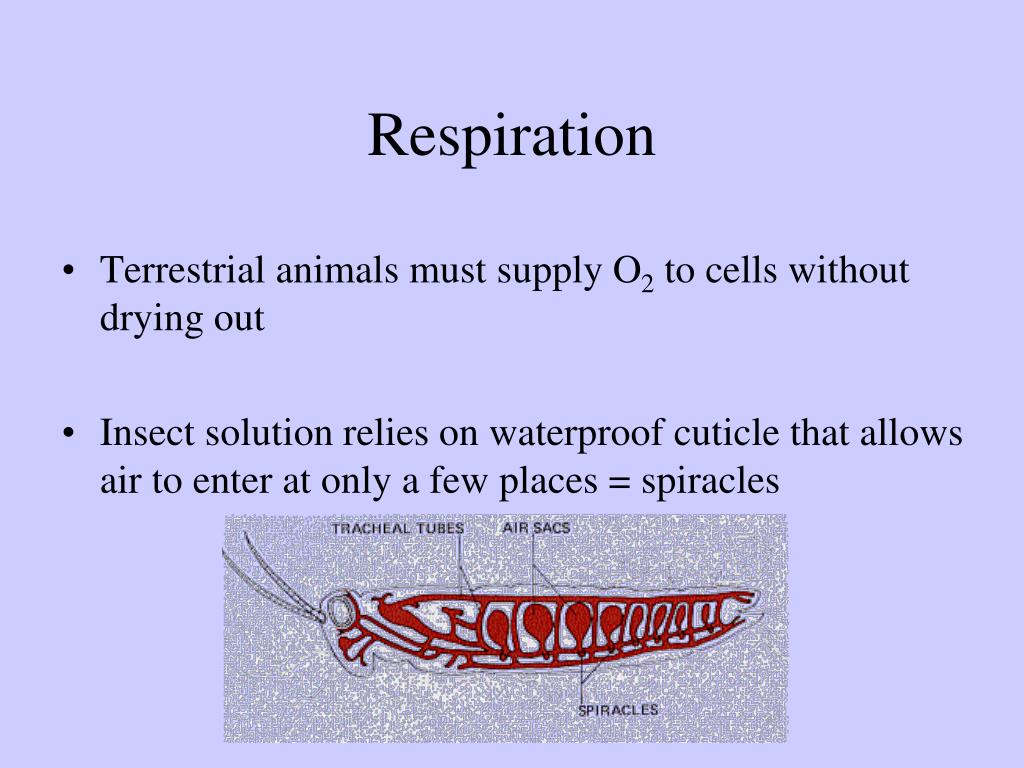 Respiration

• Terrestrial animals must supply $O_2$ to cells without drying out

• Insect solution relies on waterproof cuticle that allows air to enter at only a few places = spiracles

TRACHEAL TUBES

AIR SACS

SPIRACLES